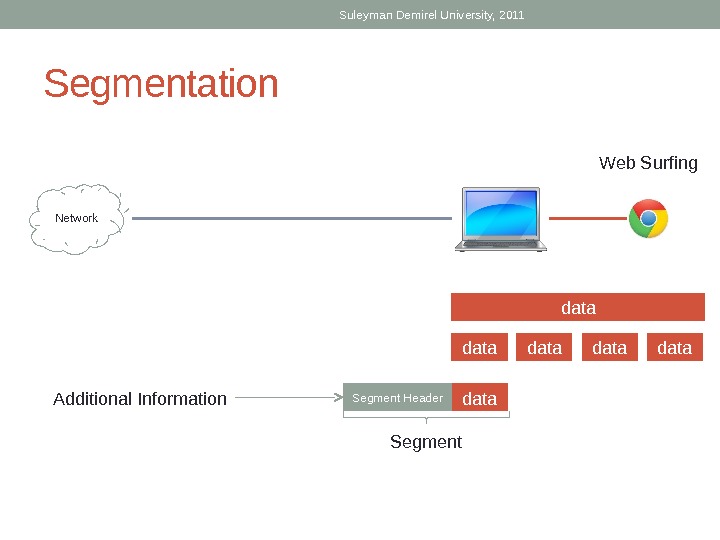 Suleyman Demirel University, 2011

Segmentation

Web Surfing

Network

data

data data data data

Additional Information

Segment Header data

Segment